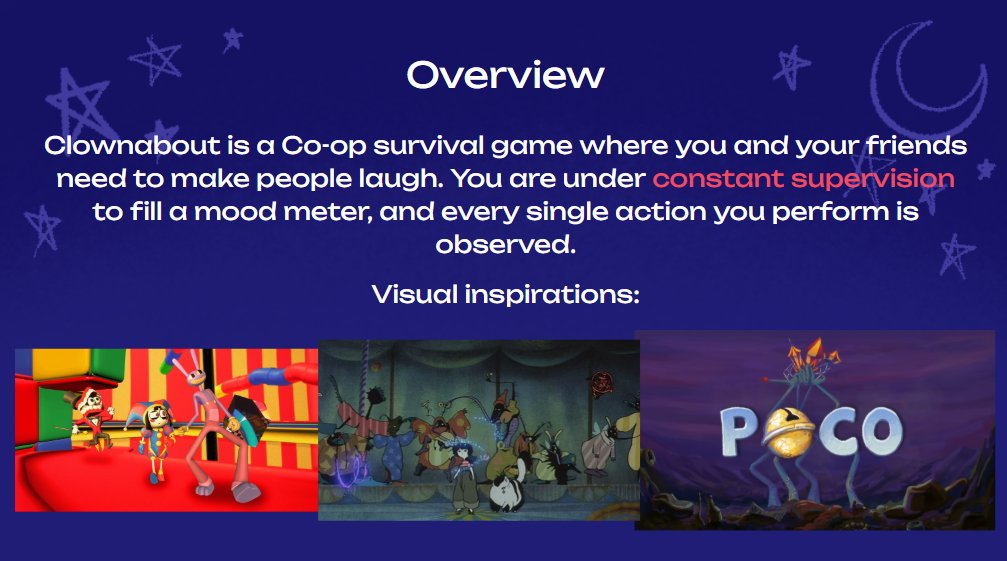 Overview

Clownabout is a Co-op survival game where you and your friends need to make people laugh. You are under constant supervision to fill a mood meter, and every single action you perform is observed.

Visual inspirations:

POCO